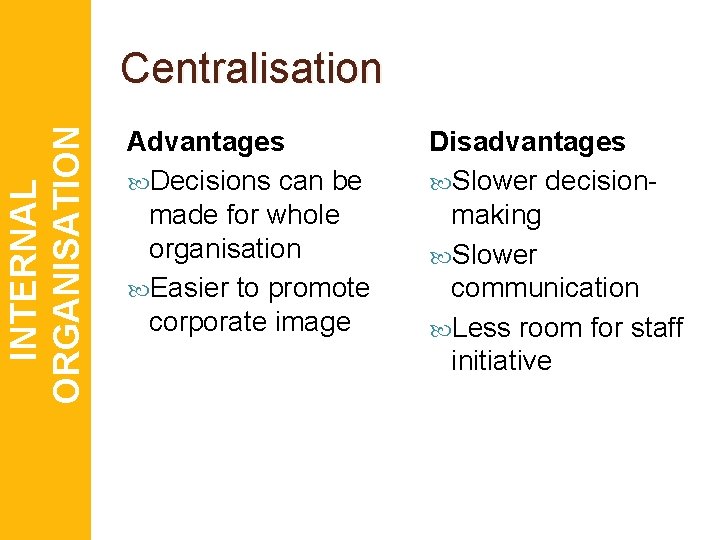 INTERNAL ORGANISATION

Centralisation

Advantages

Decisions can be made for whole organisation

Easier to promote corporate image

Disadvantages

Slower decision-making

Slower communication

Less room for staff initiative